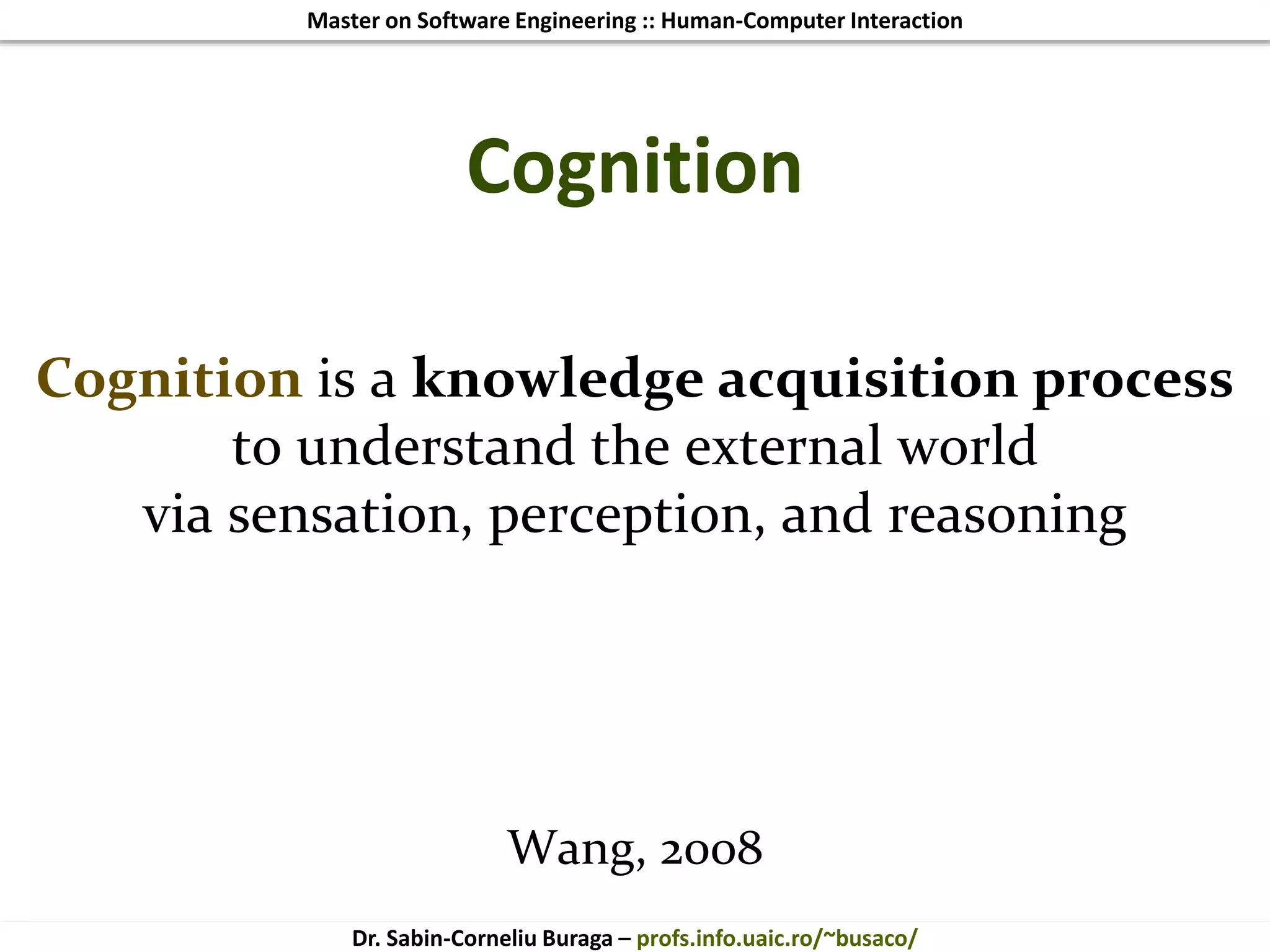 Master on Software Engineering :: Human-Computer Interaction

Cognition

Cognition is a knowledge acquisition process to understand the external world via sensation, perception, and reasoning

Wang, 2008

Dr. Sabin-Corneliu Buraga – profs.info.uaic.ro/~busaco/